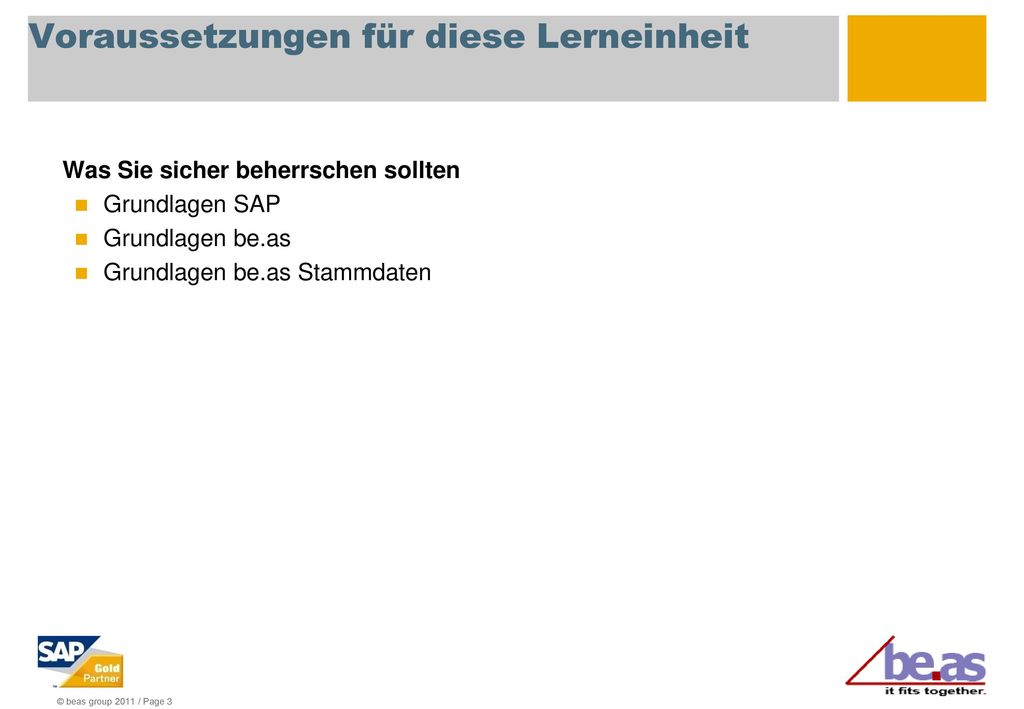 Voraussetzungen für diese Lerneinheit

Was Sie sicher beherrschen sollten
Grundlagen SAP
Grundlagen be.as
Grundlagen be.as Stammdaten

SAP Gold Partner

© beas group 2011 / Page 3

be.as
it fits together.